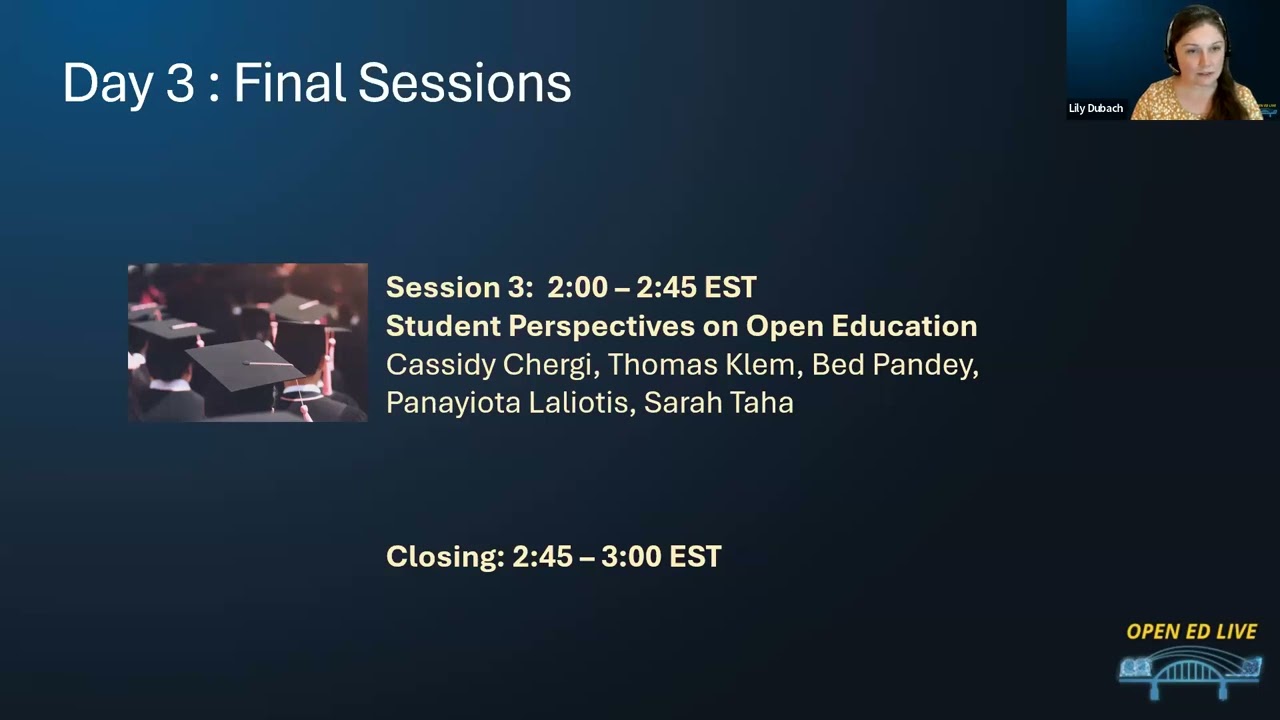 Day 3 : Final Sessions

Lily Dubach

Session 3: 2:00 – 2:45 EST
Student Perspectives on Open Education
Cassidy Chergi, Thomas Klem, Bed Pandey, Panayiota Laliotis, Sarah Taha

Closing: 2:45 – 3:00 EST

OPEN ED LIVE